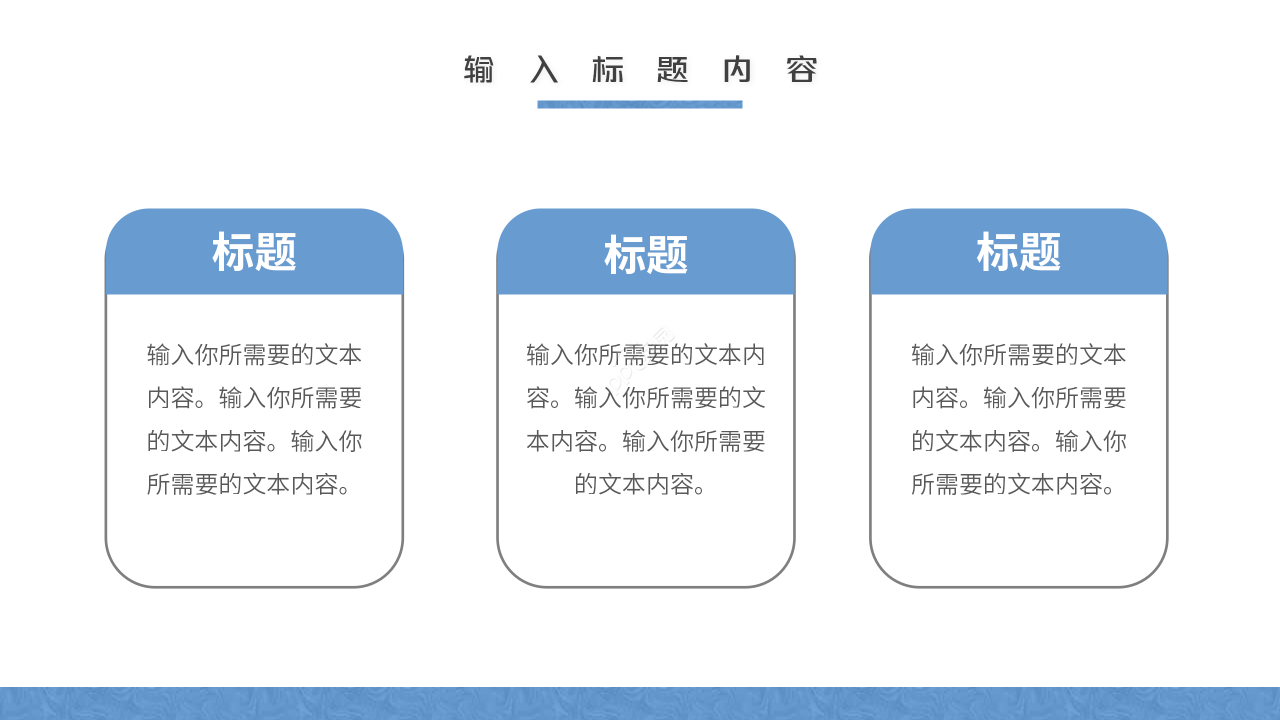 输入标题内容

标题

输入你所需要的文本内容。输入你所需要的文本内容。输入你所需要的文本内容。

标题

输入你所需要的文本内容。输入你所需要的文本内容。输入你所需要的文本内容。

标题

输入你所需要的文本内容。输入你所需要的文本内容。输入你所需要的文本内容。